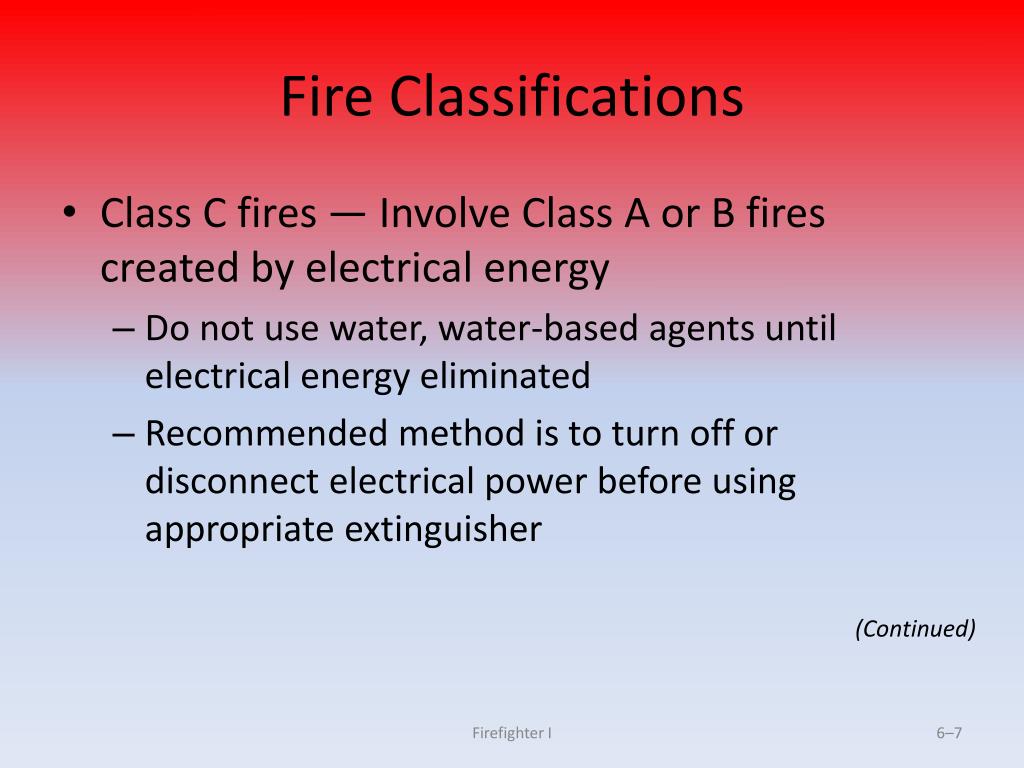 Fire Classifications

• Class C fires — Involve Class A or B fires created by electrical energy
– Do not use water, water-based agents until electrical energy eliminated
– Recommended method is to turn off or disconnect electrical power before using appropriate extinguisher

(Continued)

Firefighter I

6–7